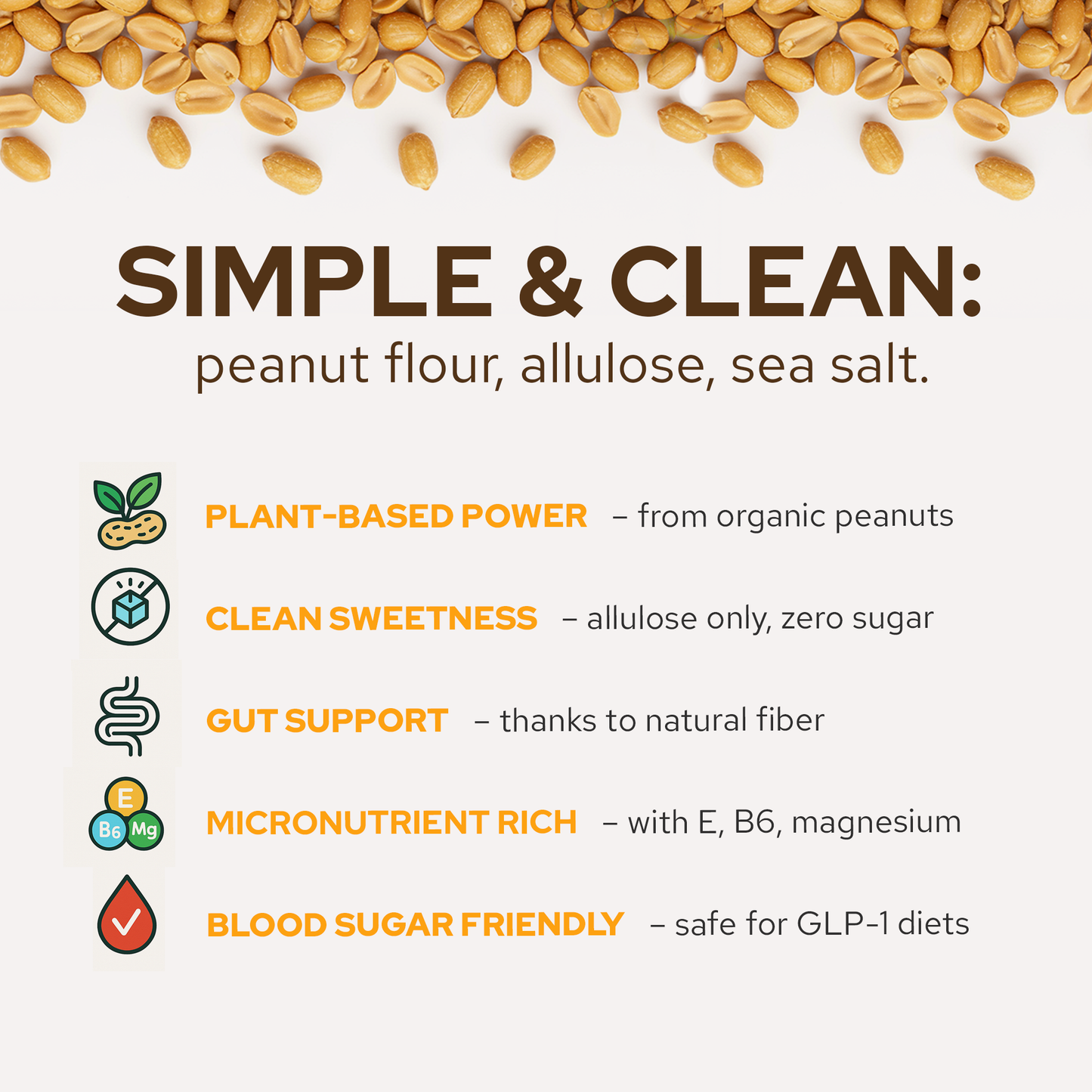 SIMPLE & CLEAN:
peanut flour, allulose, sea salt.

PLANT-BASED POWER – from organic peanuts

CLEAN SWEETNESS – allulose only, zero sugar

GUT SUPPORT – thanks to natural fiber

E
B6 Mg
MICRONUTRIENT RICH – with E, B6, magnesium

BLOOD SUGAR FRIENDLY – safe for GLP-1 diets